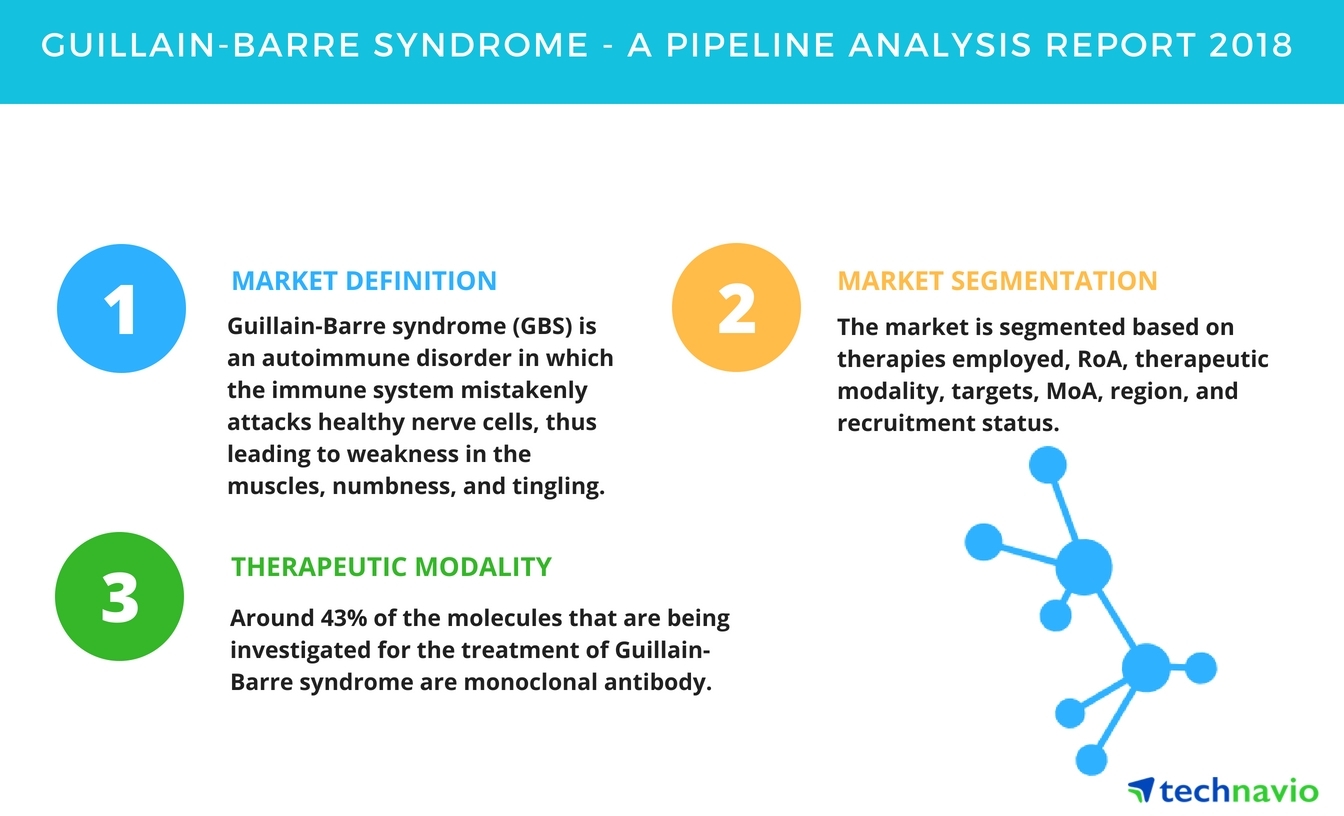 GUILLAIN-BARRE SYNDROME - A PIPELINE ANALYSIS REPORT 2018

1

MARKET DEFINITION

Guillain-Barre syndrome (GBS) is an autoimmune disorder in which the immune system mistakenly attacks healthy nerve cells, thus leading to weakness in the muscles, numbness, and tingling.

2

MARKET SEGMENTATION

The market is segmented based on therapies employed, RoA, therapeutic modality, targets, MoA, region, and recruitment status.

3

THERAPEUTIC MODALITY

Around 43% of the molecules that are being investigated for the treatment of Guillain-Barre syndrome are monoclonal antibody.

technavio